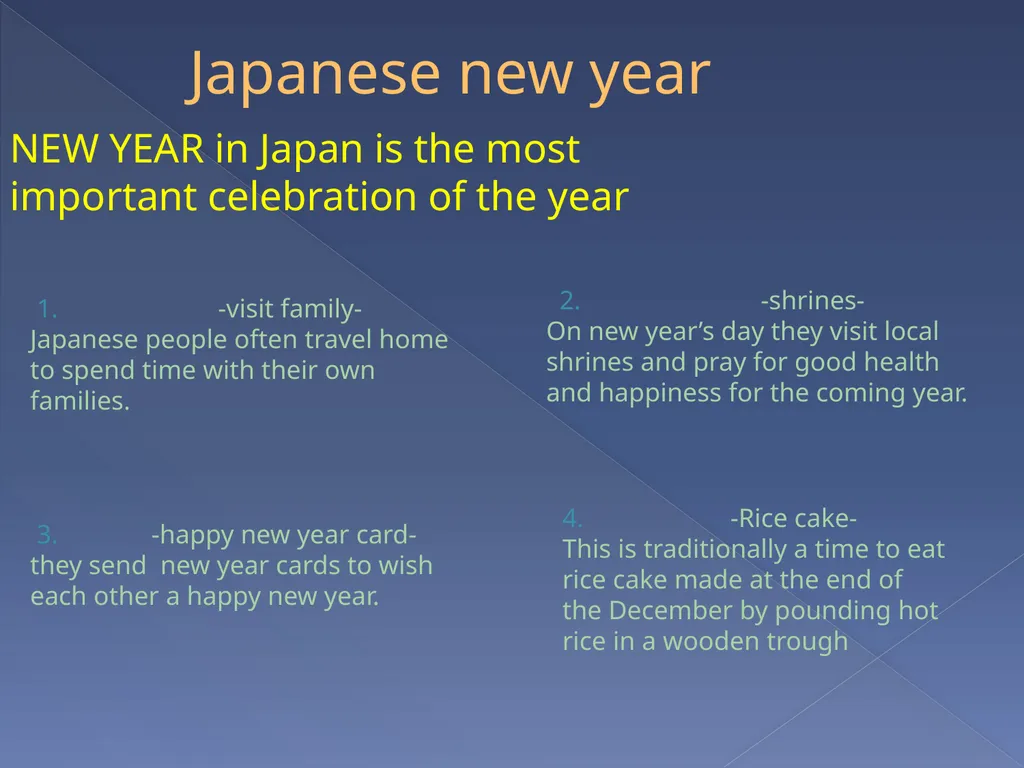 Japanese new year

NEW YEAR in Japan is the most important celebration of the year

1. -visit family-
Japanese people often travel home to spend time with their own families.

2. -shrines-
On new year's day they visit local shrines and pray for good health and happiness for the coming year.

3. -happy new year card-
they send new year cards to wish each other a happy new year.

4. -Rice cake-
This is traditionally a time to eat rice cake made at the end of the December by pounding hot rice in a wooden trough